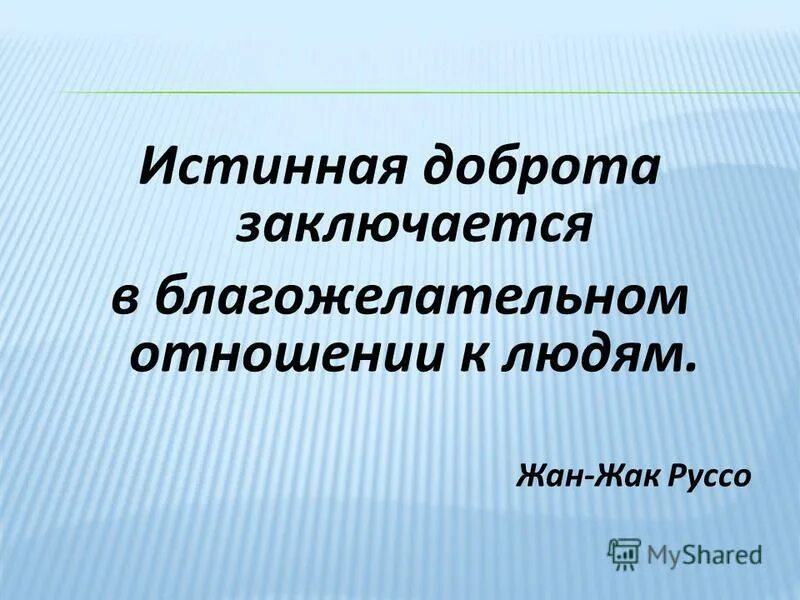 Истинная доброта заключается в благожелательном отношении к людям.

Жан-Жак Руссо

MyShared